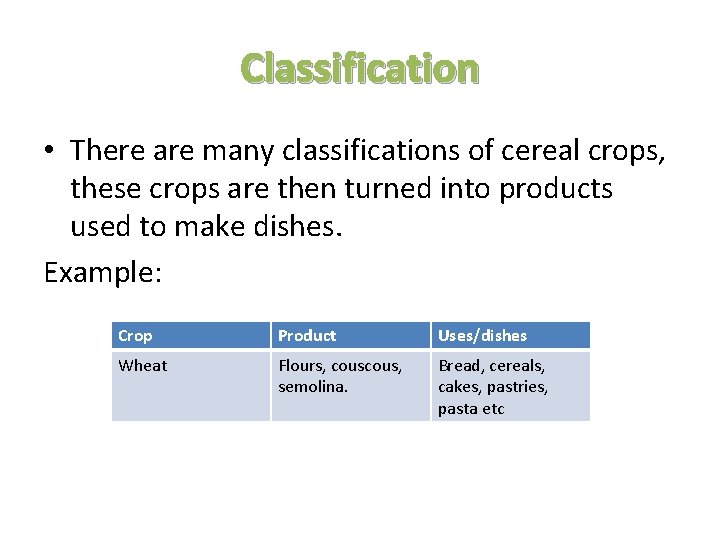 Classification

• There are many classifications of cereal crops, these crops are then turned into products used to make dishes.

Example:

| Crop | Product | Uses/dishes |
|---|---|---|
| Wheat | Flours, couscous, semolina. | Bread, cereals, cakes, pastries, pasta etc |